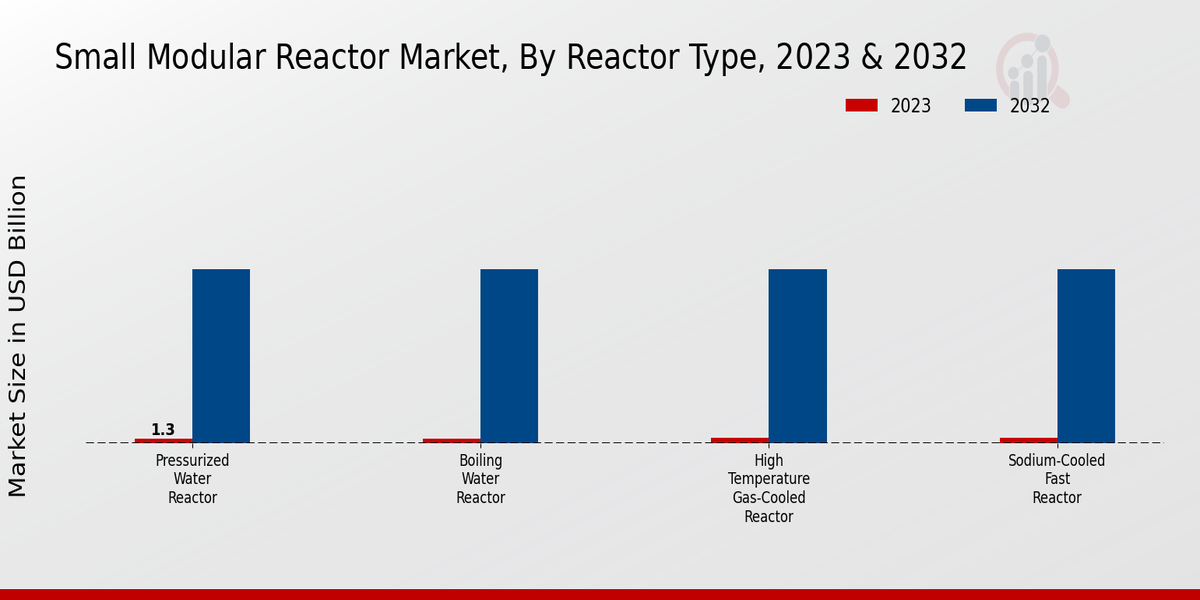 Small Modular Reactor Market, By Reactor Type, 2023 & 2032

2023
2032

Market Size in USD Billion

1.3

Pressurized Water Reactor

Boiling Water Reactor

High Temperature Gas-Cooled Reactor

Sodium-Cooled Fast Reactor